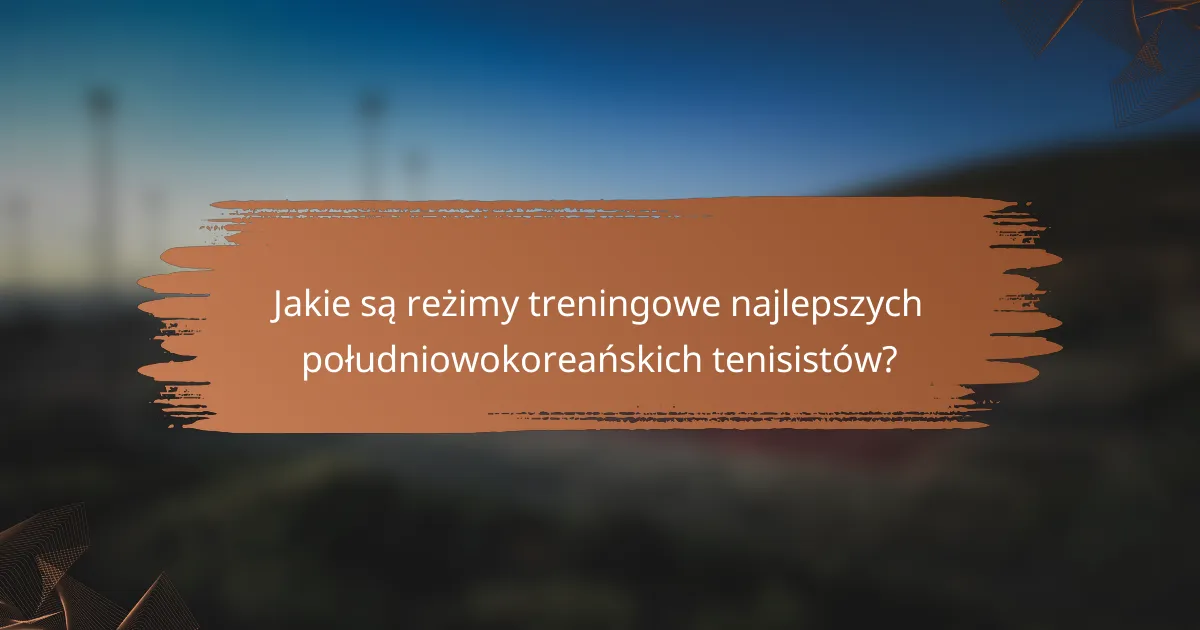 Jakie są reżimy treningowe najlepszych południowokoreańskich tenisistów?